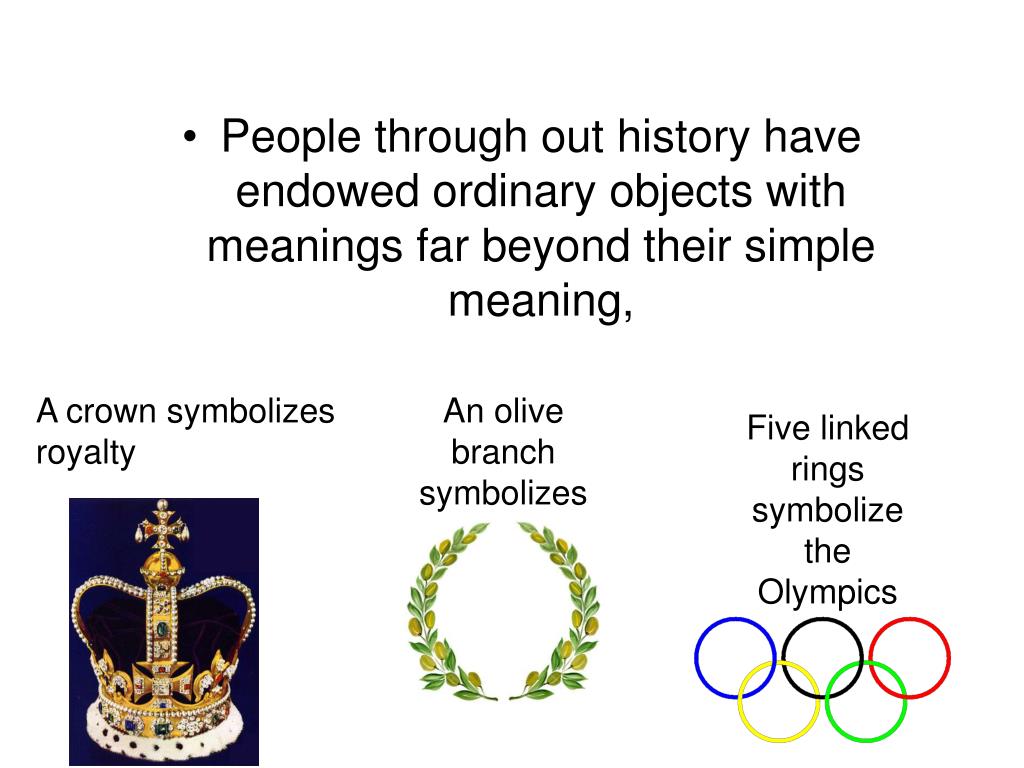 • People through out history have endowed ordinary objects with meanings far beyond their simple meaning,

A crown symbolizes royalty

An olive branch symbolizes

Five linked rings symbolize the Olympics